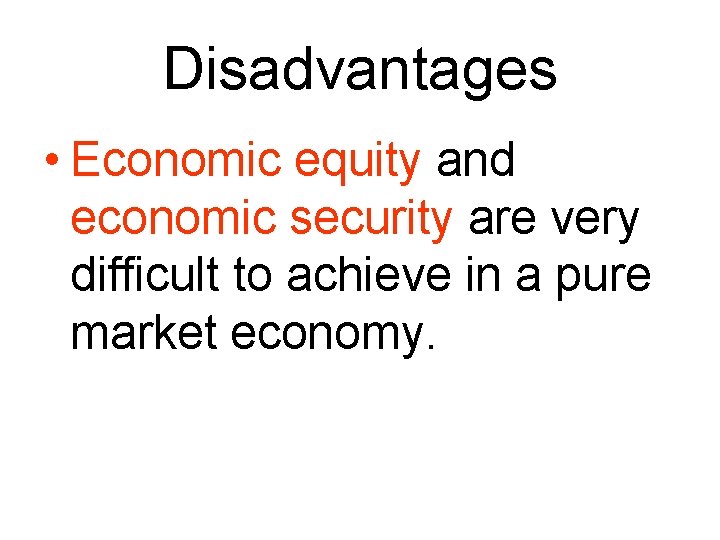 Disadvantages

• Economic equity and economic security are very difficult to achieve in a pure market economy.